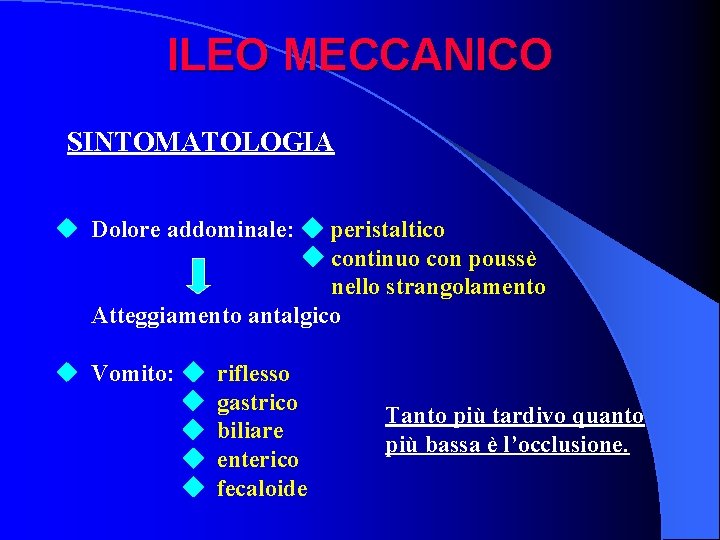 ILEO MECCANICO

SINTOMATOLOGIA

Dolore addominale: peristaltico
continuo con poussè nello strangolamento

Atteggiamento antalgico

Vomito: riflesso
gastrico
biliare
enterico
fecaloide

Tanto più tardivo quanto più bassa è l'occlusione.